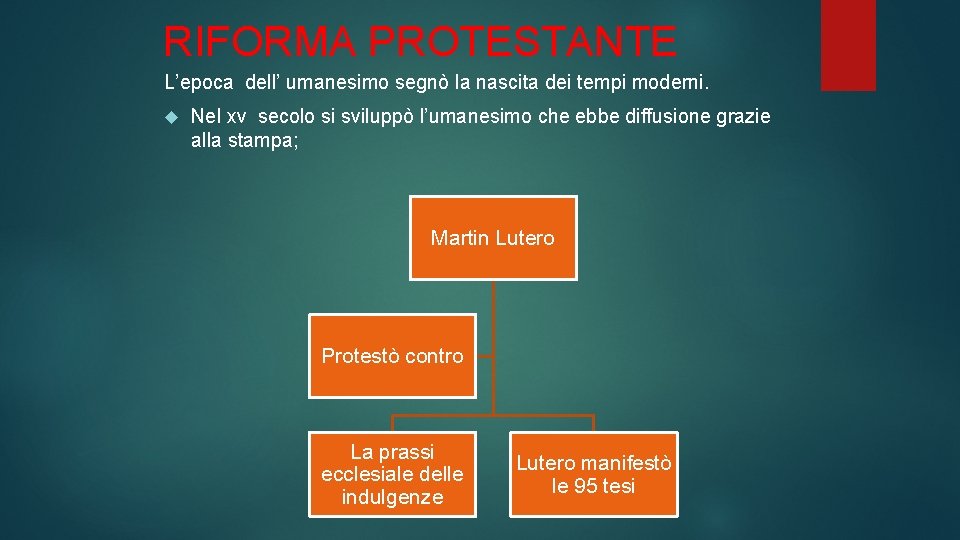 RIFORMA PROTESTANTE

L’epoca dell’ umanesimo segnò la nascita dei tempi moderni.

Nel xv secolo si sviluppò l’umanesimo che ebbe diffusione grazie alla stampa;

Martin Lutero

Protestò contro

La prassi ecclesiale delle indulgenze

Lutero manifestò le 95 tesi